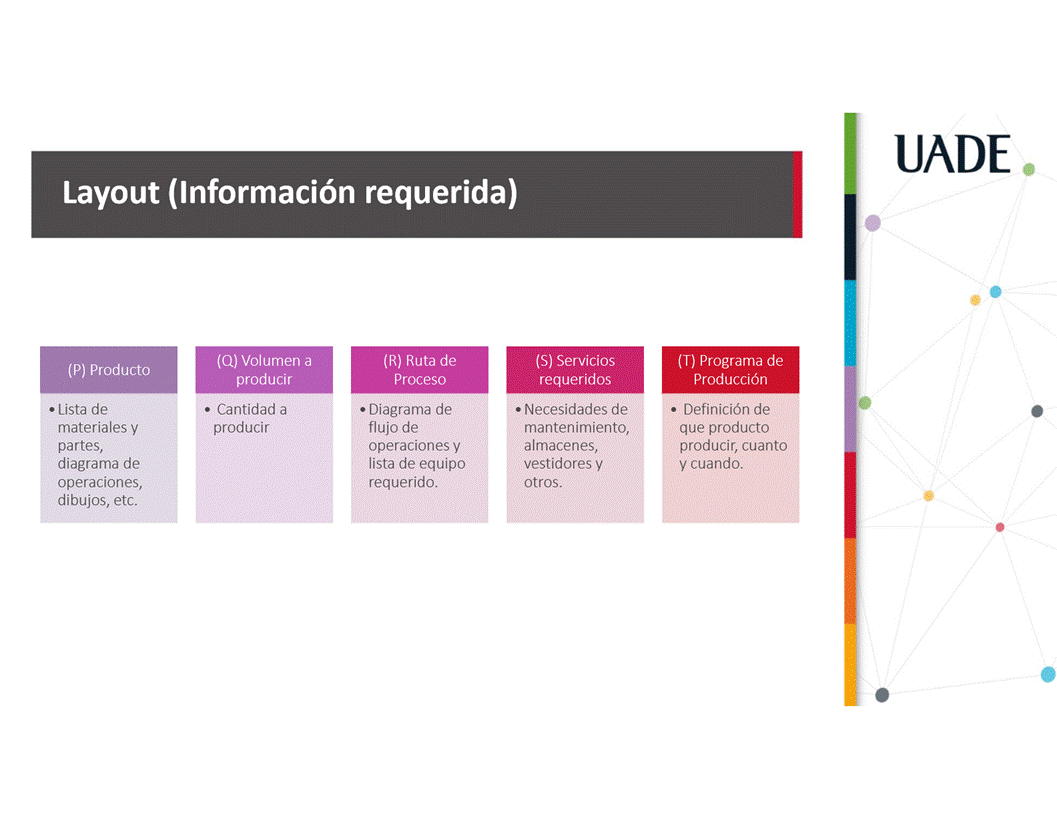 Layout (Información requerida)

UADE

(P) Producto

• Lista de materiales y partes, diagrama de operaciones, dibujos, etc.

(Q) Volumen a producir

• Cantidad a producir

(R) Ruta de Proceso

• Diagrama de flujo de operaciones y lista de equipo requerido.

(S) Servicios requeridos

• Necesidades de mantenimiento, almacenes, vestidores y otros.

(T) Programa de Producción

• Definición de que producto producir, cuanto y cuando.